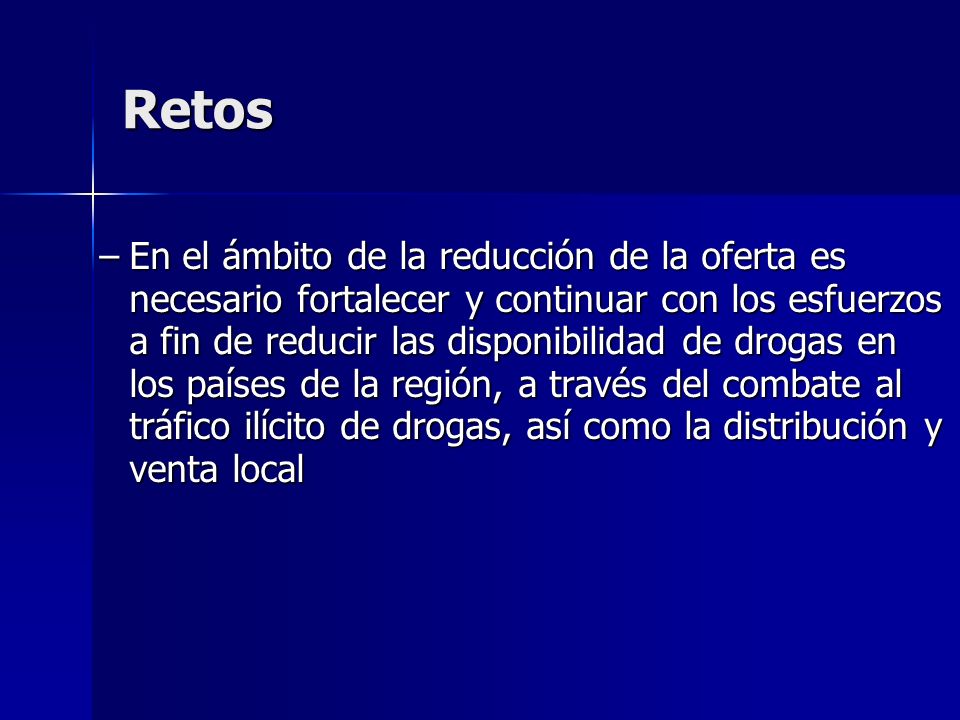 Retos

– En el ámbito de la reducción de la oferta es necesario fortalecer y continuar con los esfuerzos a fin de reducir las disponibilidad de drogas en los países de la región, a través del combate al tráfico ilícito de drogas, así como la distribución y venta local